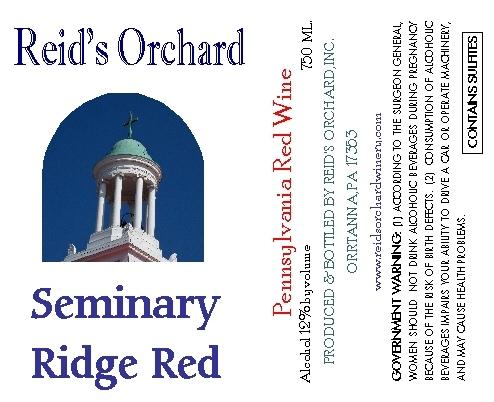 Reid's Orchard

Seminary Ridge Red

Pennsylvania Red Wine

Alcohol 12% by volume 750 ML.

PRODUCED & BOTTLED BY REID'S ORCHARD, INC.

ORRTANNA, PA 17353

www.reidsorchardwinery.com

GOVERNMENT WARNING: (1) ACCORDING TO THE SURGEON GENERAL, WOMEN SHOULD NOT DRINK ALCOHOLIC BEVERAGES DURING PREGNANCY BECAUSE OF THE RISK OF BIRTH DEFECTS. (2) CONSUMPTION OF ALCOHOLIC BEVERAGES IMPAIRS YOUR ABILITY TO DRIVE A CAR OR OPERATE MACHINERY, AND MAY CAUSE HEALTH PROBLEMS.

CONTAINS SULFITES